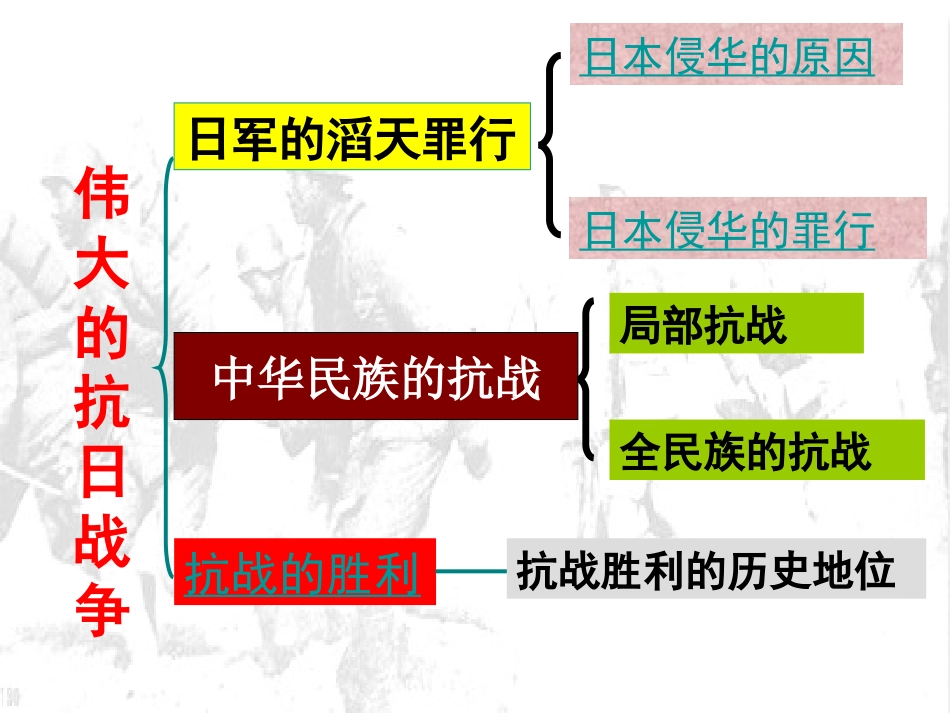 伟大的抗日战争

日军的滔天罪行

日本侵华的原因

日本侵华的罪行

中华民族的抗战

局部抗战

全民族的抗战

抗战的胜利

抗战胜利的历史地位